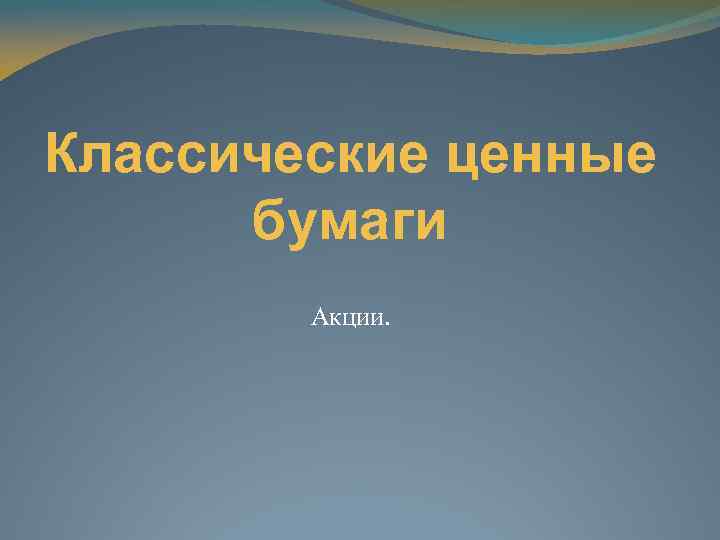 Классические ценные бумаги

Акции.